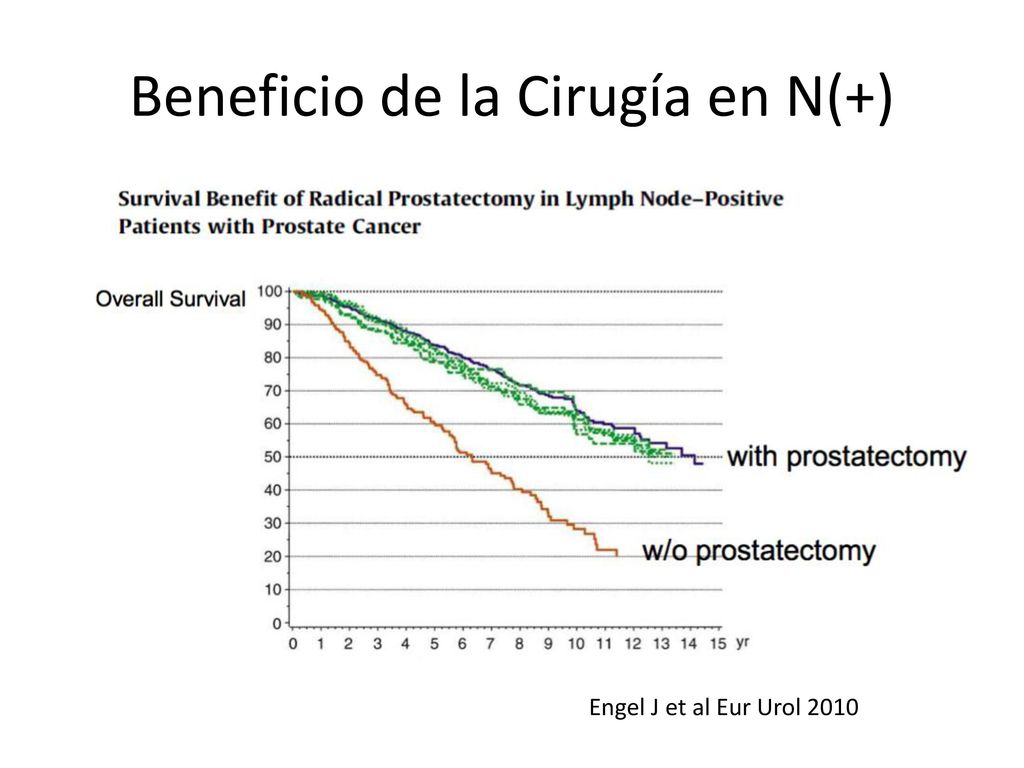 Beneficio de la Cirugía en N(+)

Survival Benefit of Radical Prostatectomy in Lymph Node–Positive Patients with Prostate Cancer

Overall Survival

100
90
80
70
60
50
40
30
20
10
0

0 1 2 3 4 5 6 7 8 9 10 11 12 13 14 15 yr

with prostatectomy

w/o prostatectomy

Engel J et al Eur Urol 2010